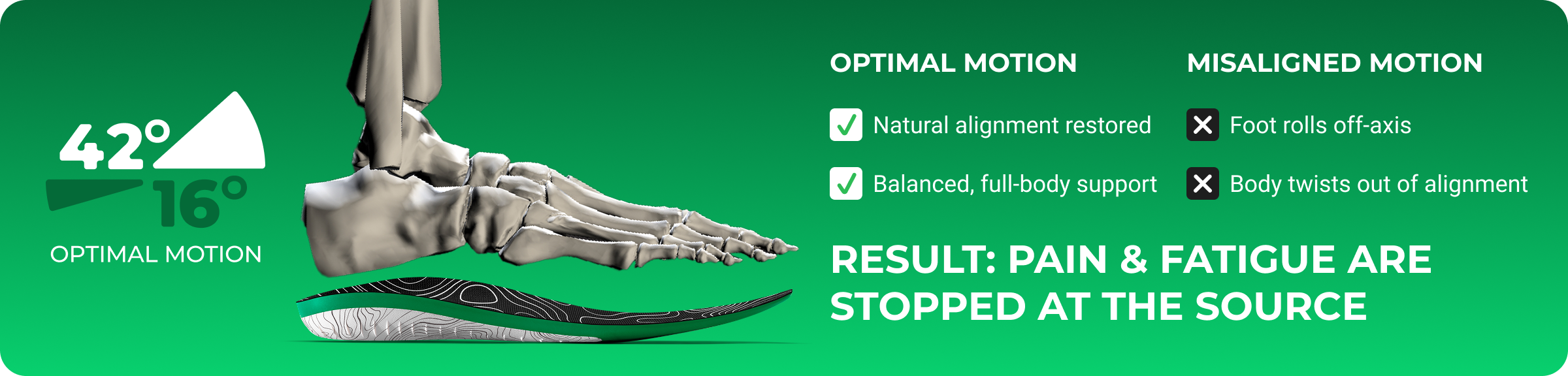 42°
16°
OPTIMAL MOTION

OPTIMAL MOTION

Natural alignment restored

Balanced, full-body support

MISALIGNED MOTION

Foot rolls off-axis

Body twists out of alignment

RESULT: PAIN & FATIGUE ARE STOPPED AT THE SOURCE